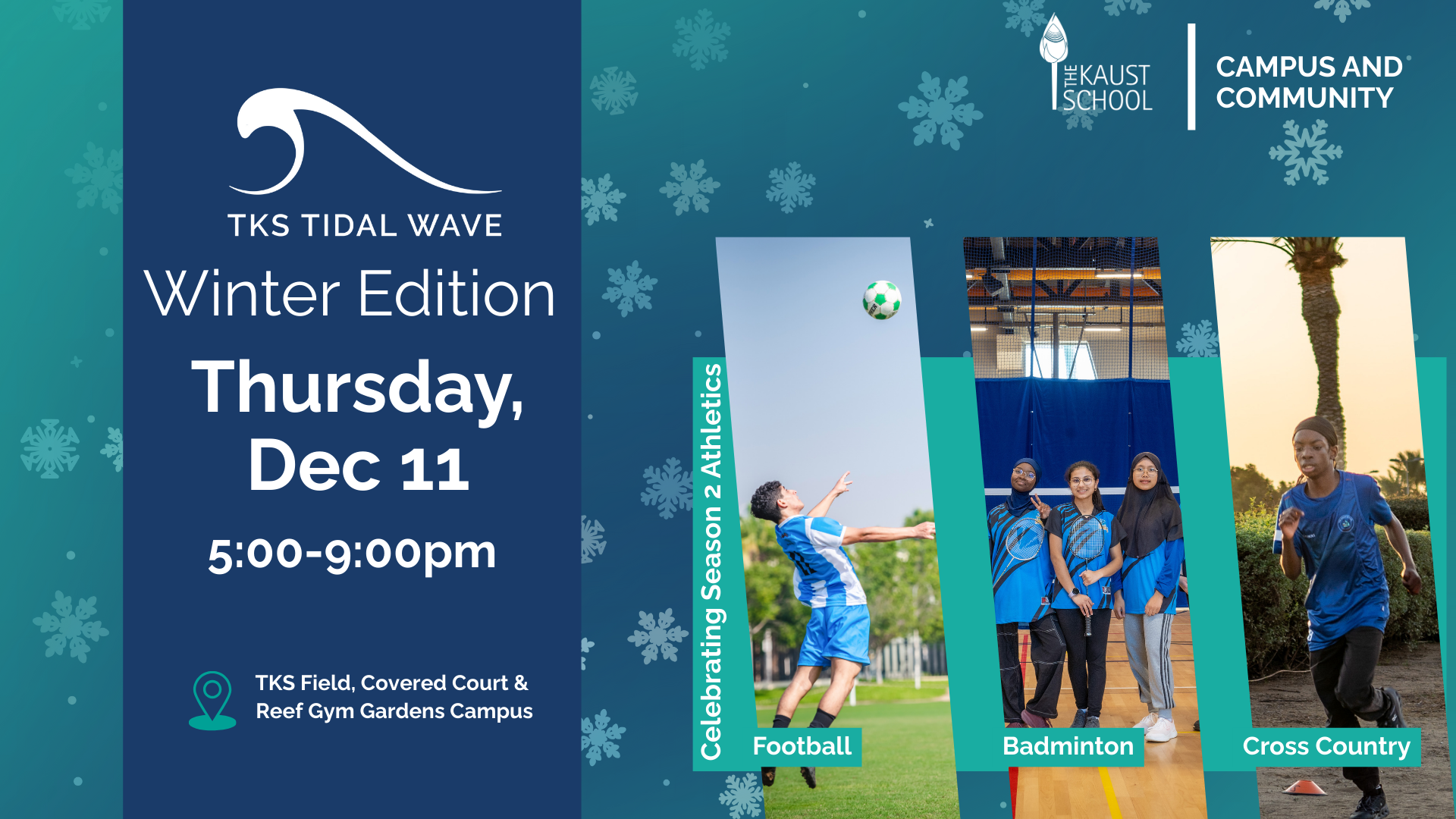 TKS TIDAL WAVE
Winter Edition
Thursday, Dec 11
5:00-9:00pm

TKS Field, Covered Court & Reef Gym Gardens Campus

THE KAUST SCHOOL

CAMPUS AND COMMUNITY

Celebrating Season 2 Athletics

Football

Badminton

Cross Country